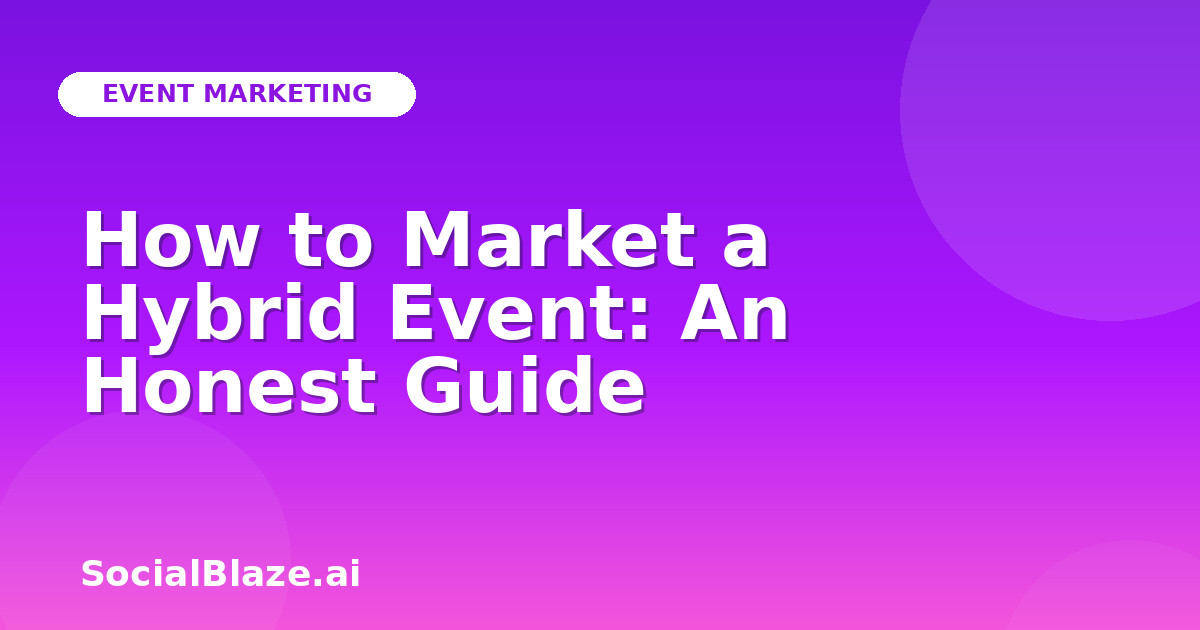 EVENT MARKETING

How to Market a Hybrid Event: An Honest Guide

SocialBlaze.ai